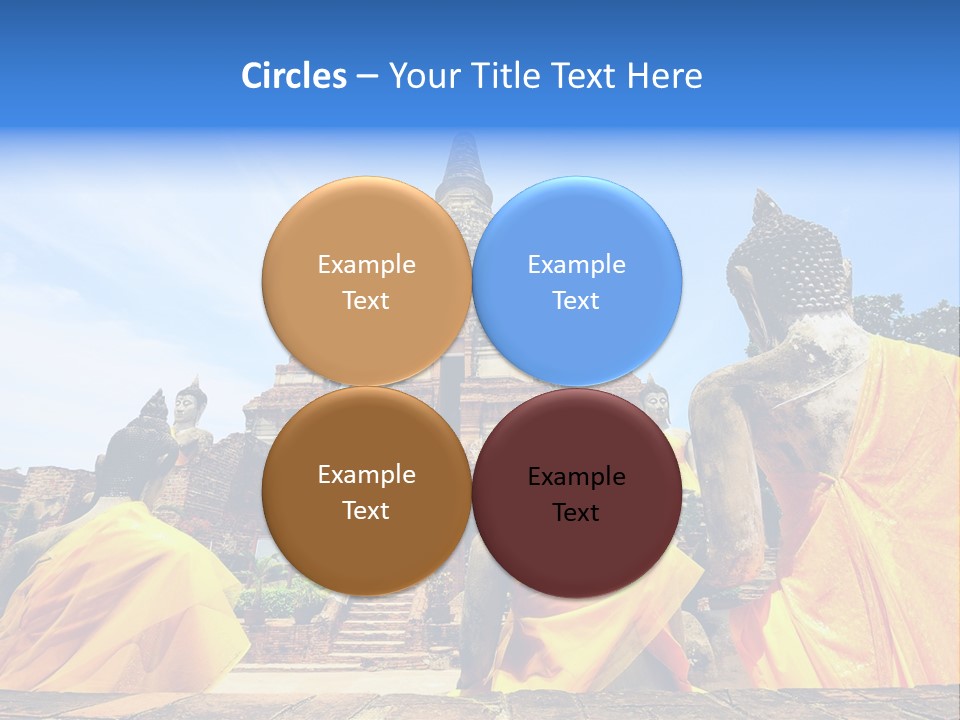 Circles – Your Title Text Here

Example Text

Example Text

Example Text

Example Text